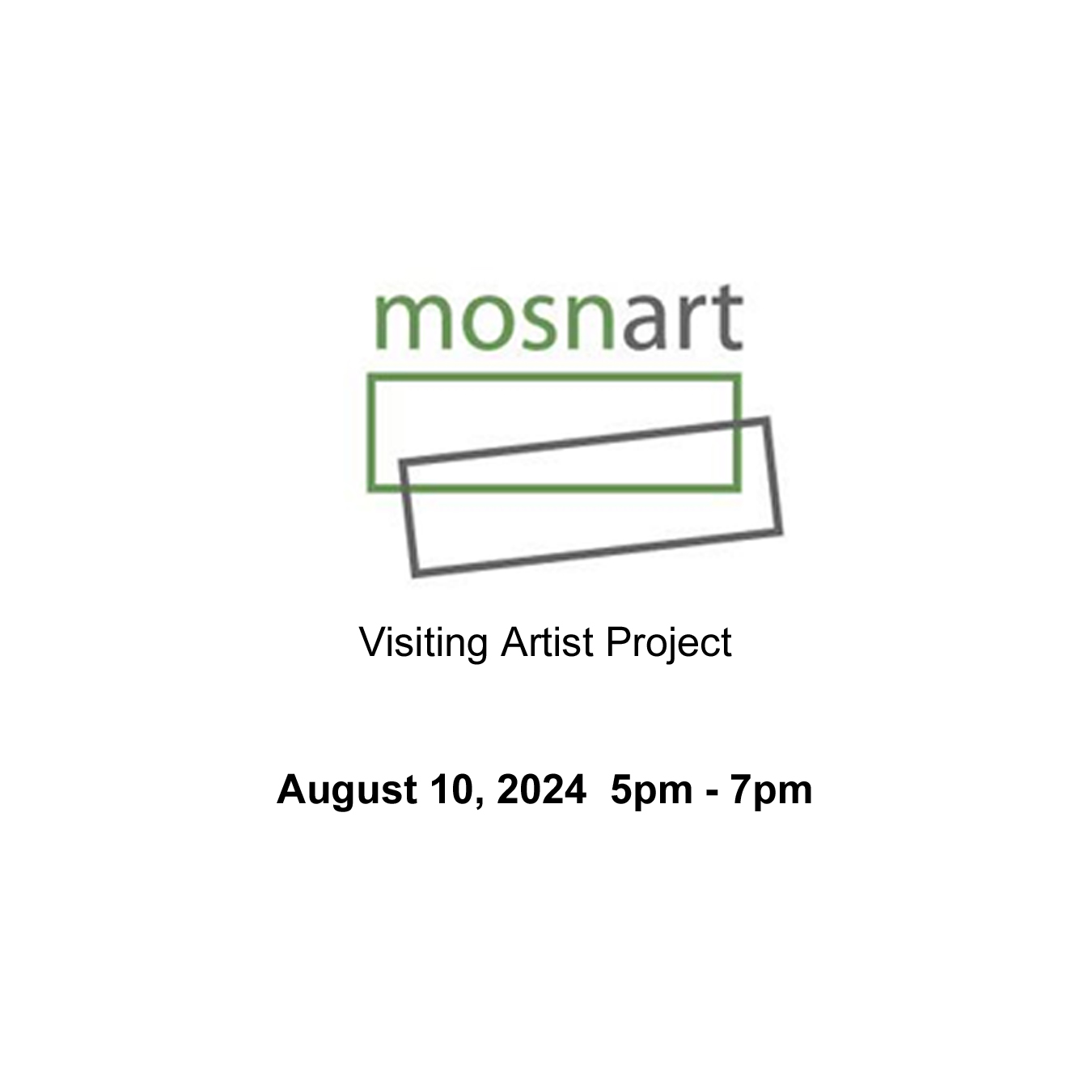 mosnart

Visiting Artist Project

August 10, 2024 5pm - 7pm